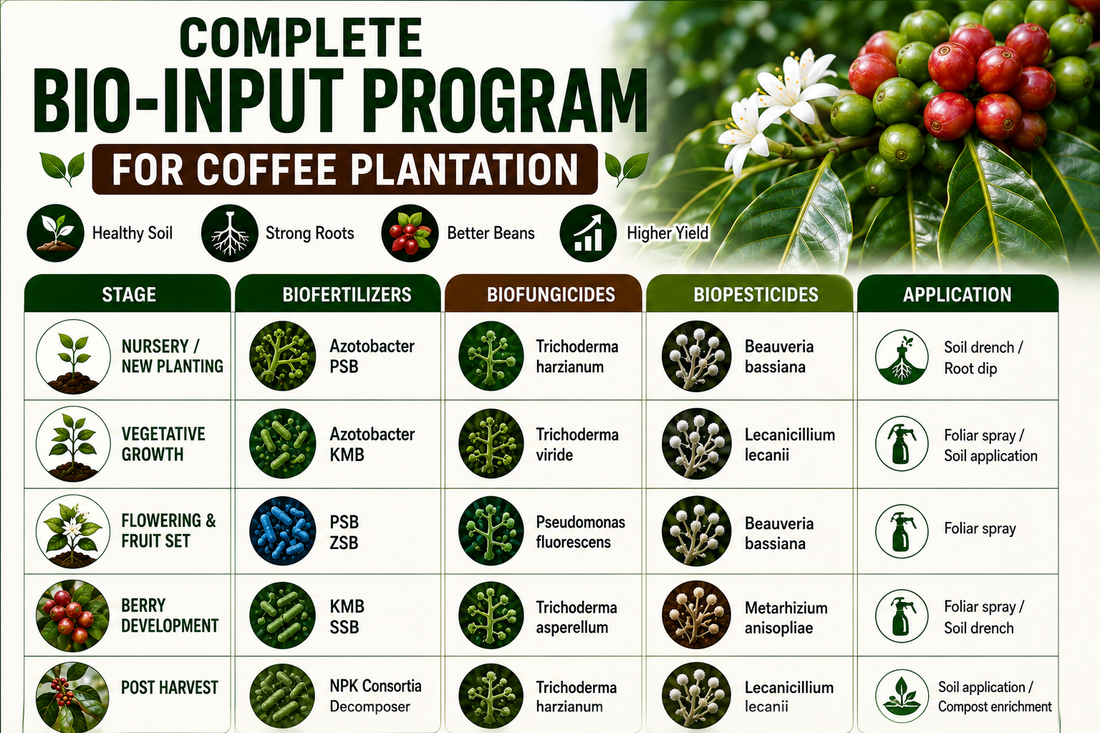 COMPLETE
BIO-INPUT PROGRAM
FOR COFFEE PLANTATION

Healthy Soil
Strong Roots
Better Beans
Higher Yield

| STAGE | BIOFERTILIZERS | BIOFUNGICIDES | BIOPESTICIDES | APPLICATION |
|---|---|---|---|---|
| NURSERY / NEW PLANTING | Azotobacter PSB | Trichoderma harzianum | Beauveria bassiana | Soil drench / Root dip |
| VEGETATIVE GROWTH | Azotobacter KMB | Trichoderma viride | Lecanicillium lecanii | Foliar spray / Soil application |
| FLOWERING & FRUIT SET | PSB ZSB | Pseudomonas fluorescens | Beauveria bassiana | Foliar spray |
| BERRY DEVELOPMENT | KMB SSB | Trichoderma asperellum | Metarhizium anisopliae | Foliar spray / Soil drench |
| POST HARVEST | NPK Consortia Decomposer | Trichoderma harzianum | Lecanicillium lecanii | Soil application / Compost enrichment |